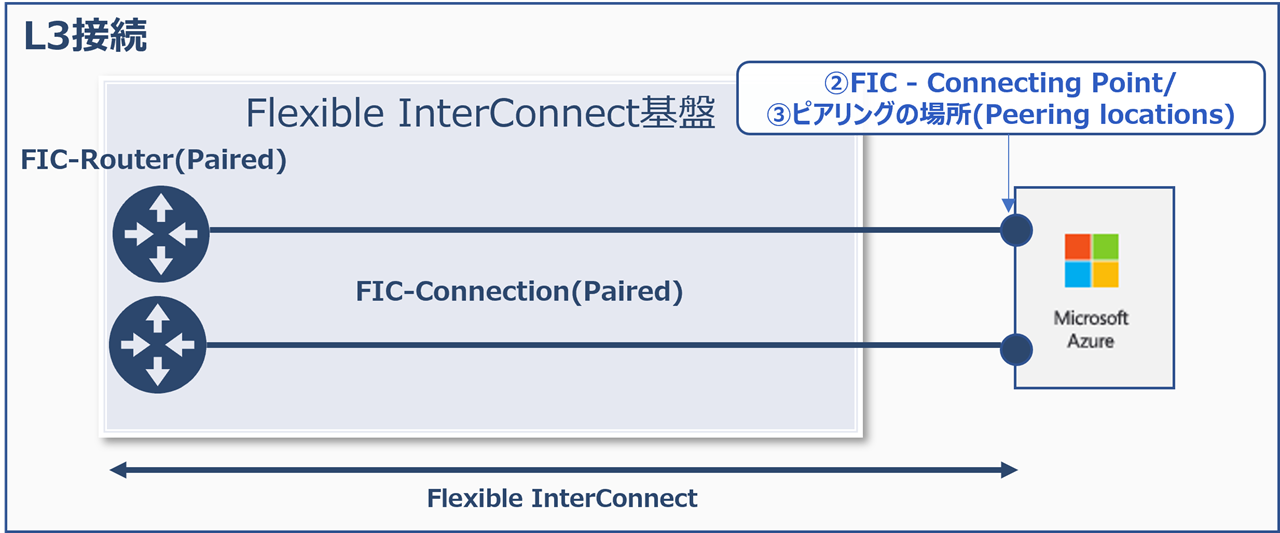 L3接続

Flexible InterConnect基盤

②FIC - Connecting Point/
③ピアリングの場所(Peering locations)

FIC-Router(Paired)

FIC-Connection(Paired)

Microsoft
Azure

Flexible InterConnect